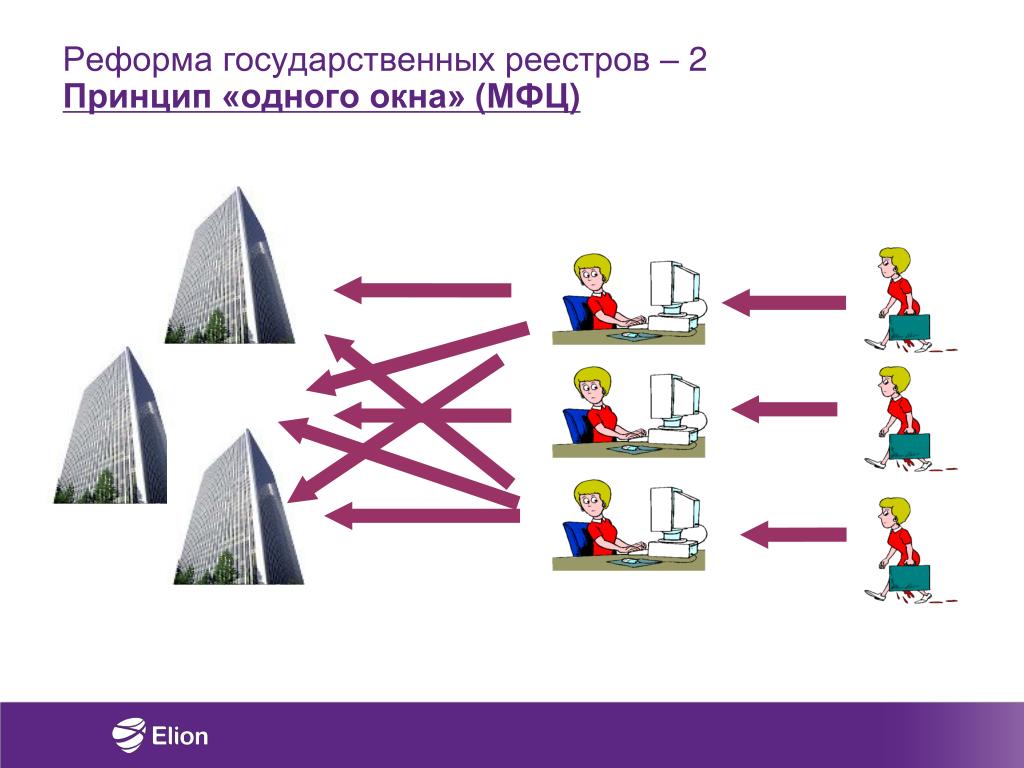 Реформа государственных реестров – 2
Принцип «одного окна» (МФЦ)

Elion